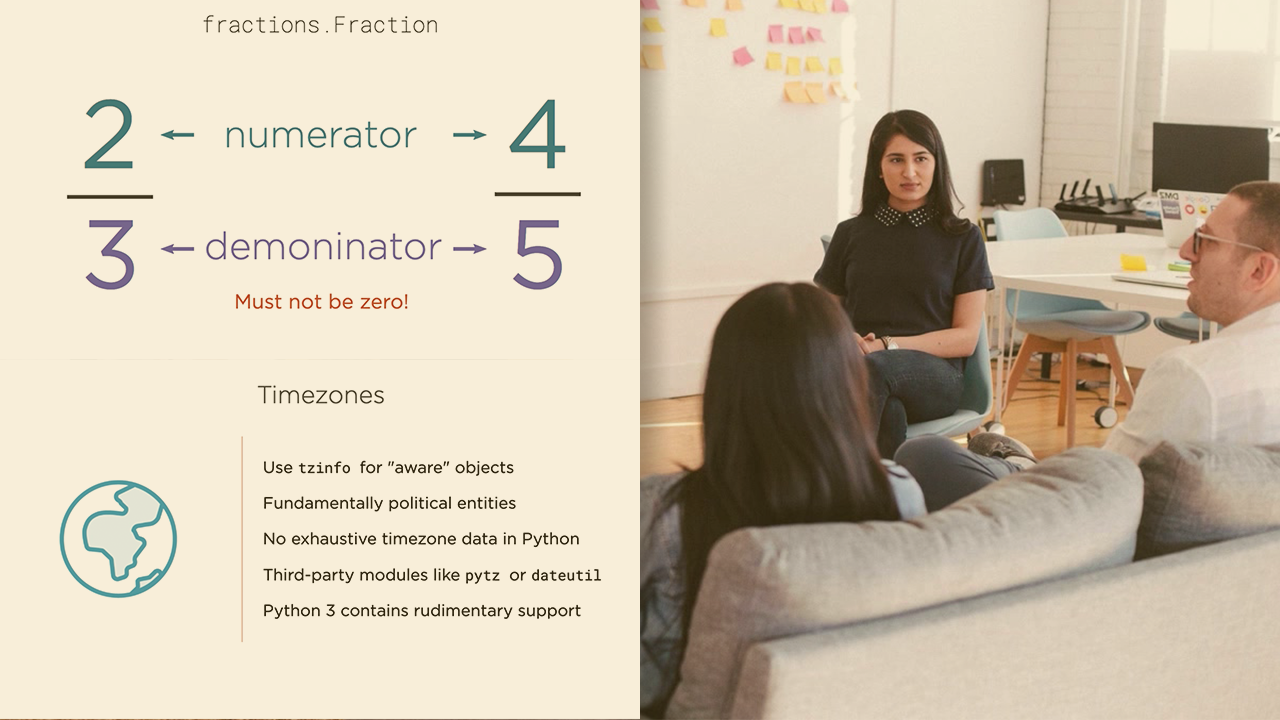 fractions.Fraction

2 ← numerator → 4

3 ← demoninator → 5

Must not be zero!

Timezones

Use tzinfo for "aware" objects

Fundamentally political entities

No exhaustive timezone data in Python

Third-party modules like pytz or dateutil

Python 3 contains rudimentary support